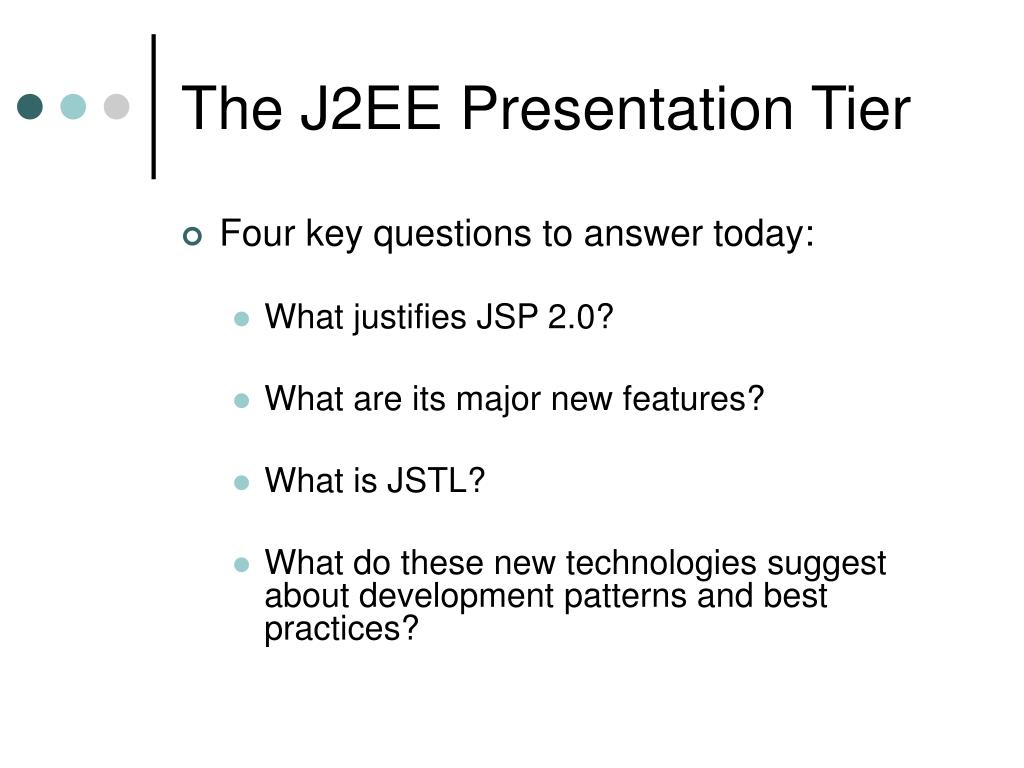 The J2EE Presentation Tier

Four key questions to answer today:

What justifies JSP 2.0?

What are its major new features?

What is JSTL?

What do these new technologies suggest about development patterns and best practices?